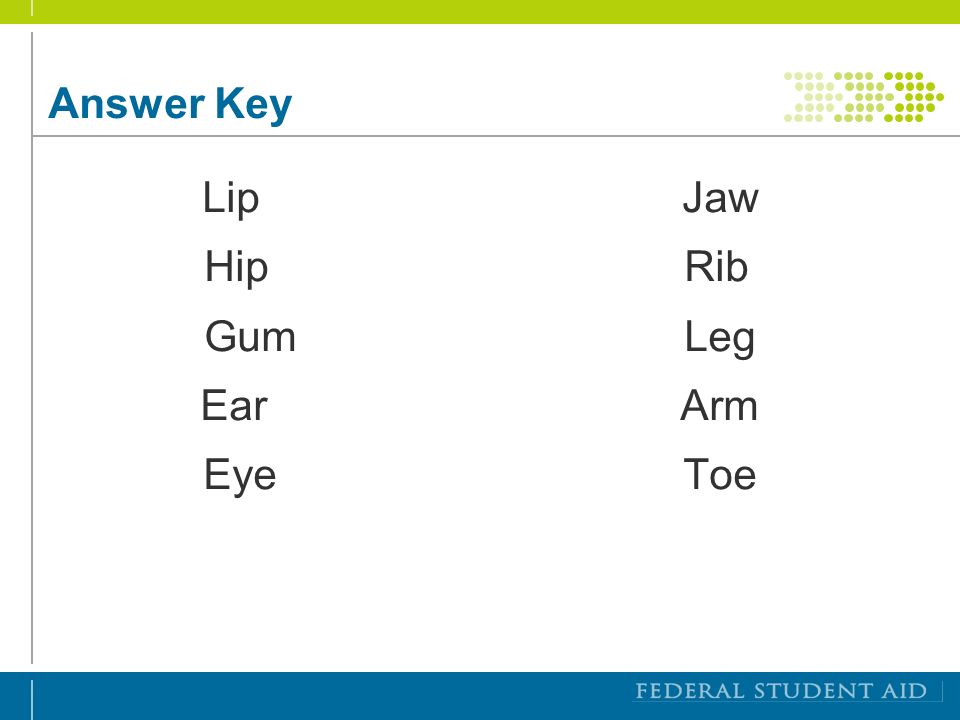 Answer Key

Lip
Hip
Gum
Ear
Eye

Jaw
Rib
Leg
Arm
Toe

FEDERAL STUDENT AID